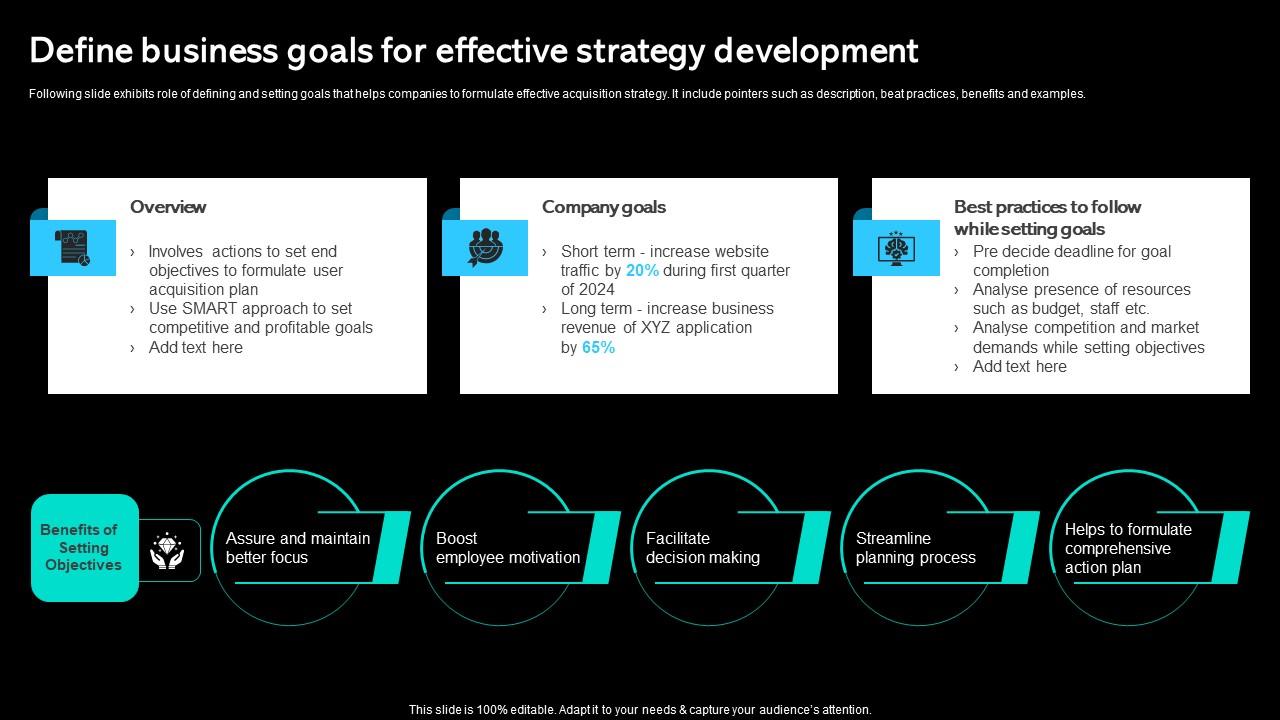 Define business goals for effective strategy development

Following slide exhibits role of defining and setting goals that helps companies to formulate effective acquisition strategy. It include pointers such as description, beat practices, benefits and examples.

Overview

› Involves actions to set end objectives to formulate user acquisition plan
› Use SMART approach to set competitive and profitable goals
› Add text here

Company goals

› Short term - increase website traffic by 20% during first quarter of 2024
› Long term - increase business revenue of XYZ application by 65%

Best practices to follow while setting goals

› Pre decide deadline for goal completion
› Analyse presence of resources such as budget, staff etc.
› Analyse competition and market demands while setting objectives
› Add text here

Benefits of Setting Objectives

Assure and maintain better focus

Boost employee motivation

Facilitate decision making

Streamline planning process

Helps to formulate comprehensive action plan

This slide is 100% editable. Adapt it to your needs & capture your audience's attention.